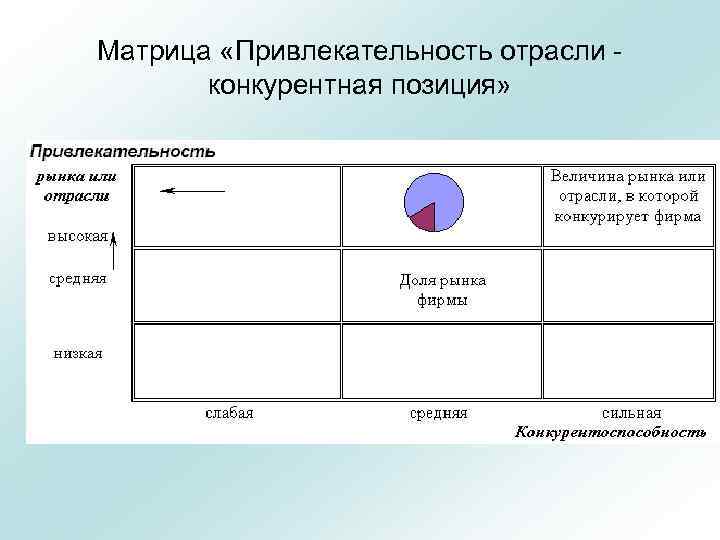 Матрица «Привлекательность отрасли - конкурентная позиция»

Привлекательность рынка или отрасли

высокая

средняя

низкая

Величина рынка или отрасли, в которой конкурирует фирма

Доля рынка фирмы

слабая

средняя

сильная

Конкурентоспособность